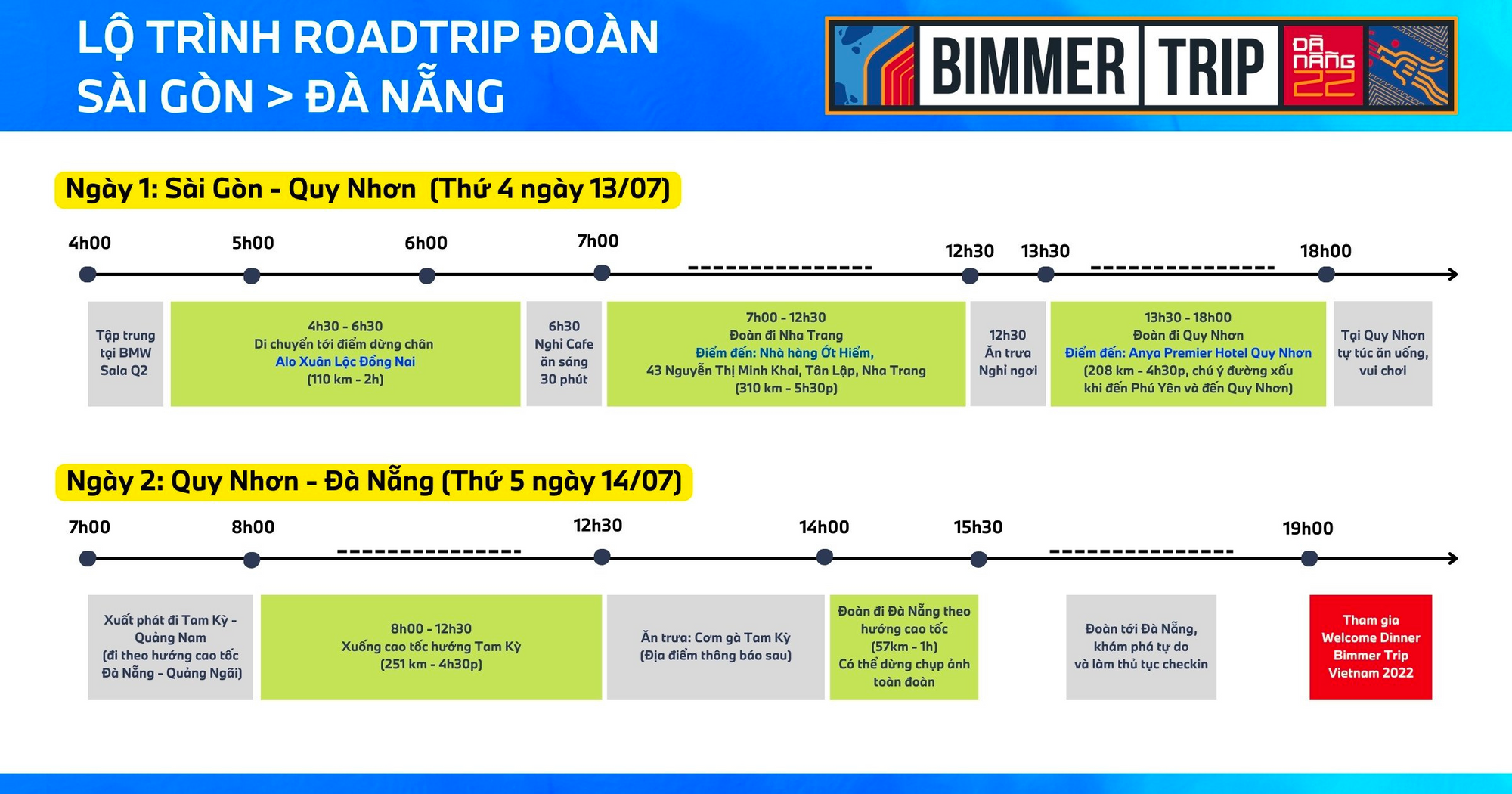 LỘ TRÌNH ROADTRIP ĐOÀN
SÀI GÒN > ĐÀ NẴNG

BIMMER TRIP ĐÀ NẴNG 22

Ngày 1: Sài Gòn - Quy Nhơn (Thứ 4 ngày 13/07)

4h00
5h00
6h00
7h00
12h30
13h30
18h00

Tập trung tại BMW Sala Q2

4h30 - 6h30
Di chuyển tới điểm dừng chân
Alo Xuân Lộc Đồng Nai
(110 km - 2h)

6h30
Nghỉ Cafe ăn sáng 30 phút

7h00 - 12h30
Đoàn đi Nha Trang
Điểm đến: Nhà hàng Ớt Hiểm,
43 Nguyễn Thị Minh Khai, Tân Lập, Nha Trang
(310 km - 5h30p)

12h30
Ăn trưa
Nghỉ ngơi

13h30 - 18h00
Đoàn đi Quy Nhơn
Điểm đến: Anya Premier Hotel Quy Nhơn
(208 km - 4h30p, chú ý đường xấu khi đến Phú Yên và đến Quy Nhơn)

Tại Quy Nhơn tự túc ăn uống, vui chơi

Ngày 2: Quy Nhơn - Đà Nẵng (Thứ 5 ngày 14/07)

7h00
8h00
12h30
14h00
15h30
19h00

Xuất phát đi Tam Kỳ - Quảng Nam
(đi theo hướng cao tốc Đà Nẵng - Quảng Ngãi)

8h00 - 12h30
Xuống cao tốc hướng Tam Kỳ
(251 km - 4h30p)

Ăn trưa: Cơm gà Tam Kỳ
(Địa điểm thông báo sau)

Đoàn đi Đà Nẵng theo hướng cao tốc
(57km - 1h)
Có thể dừng chụp ảnh toàn đoàn

Đoàn tới Đà Nẵng, khám phá tự do và làm thủ tục checkin

Tham gia Welcome Dinner Bimmer Trip Vietnam 2022